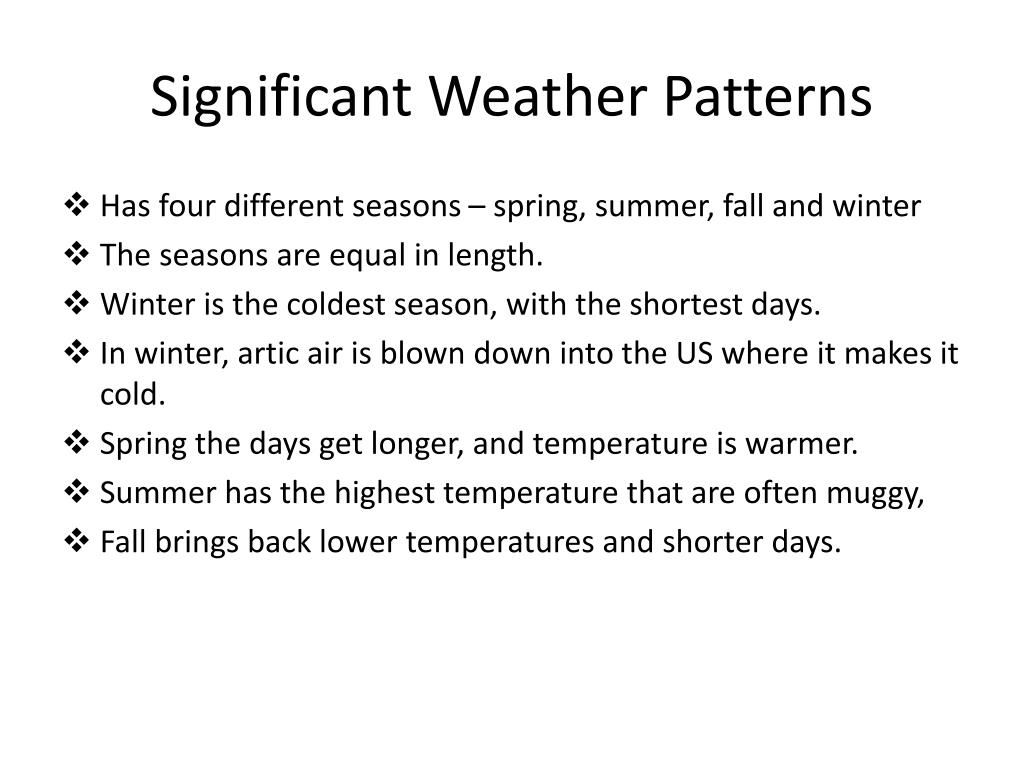 Significant Weather Patterns

❖ Has four different seasons – spring, summer, fall and winter
❖ The seasons are equal in length.
❖ Winter is the coldest season, with the shortest days.
❖ In winter, artic air is blown down into the US where it makes it cold.
❖ Spring the days get longer, and temperature is warmer.
❖ Summer has the highest temperature that are often muggy,
❖ Fall brings back lower temperatures and shorter days.